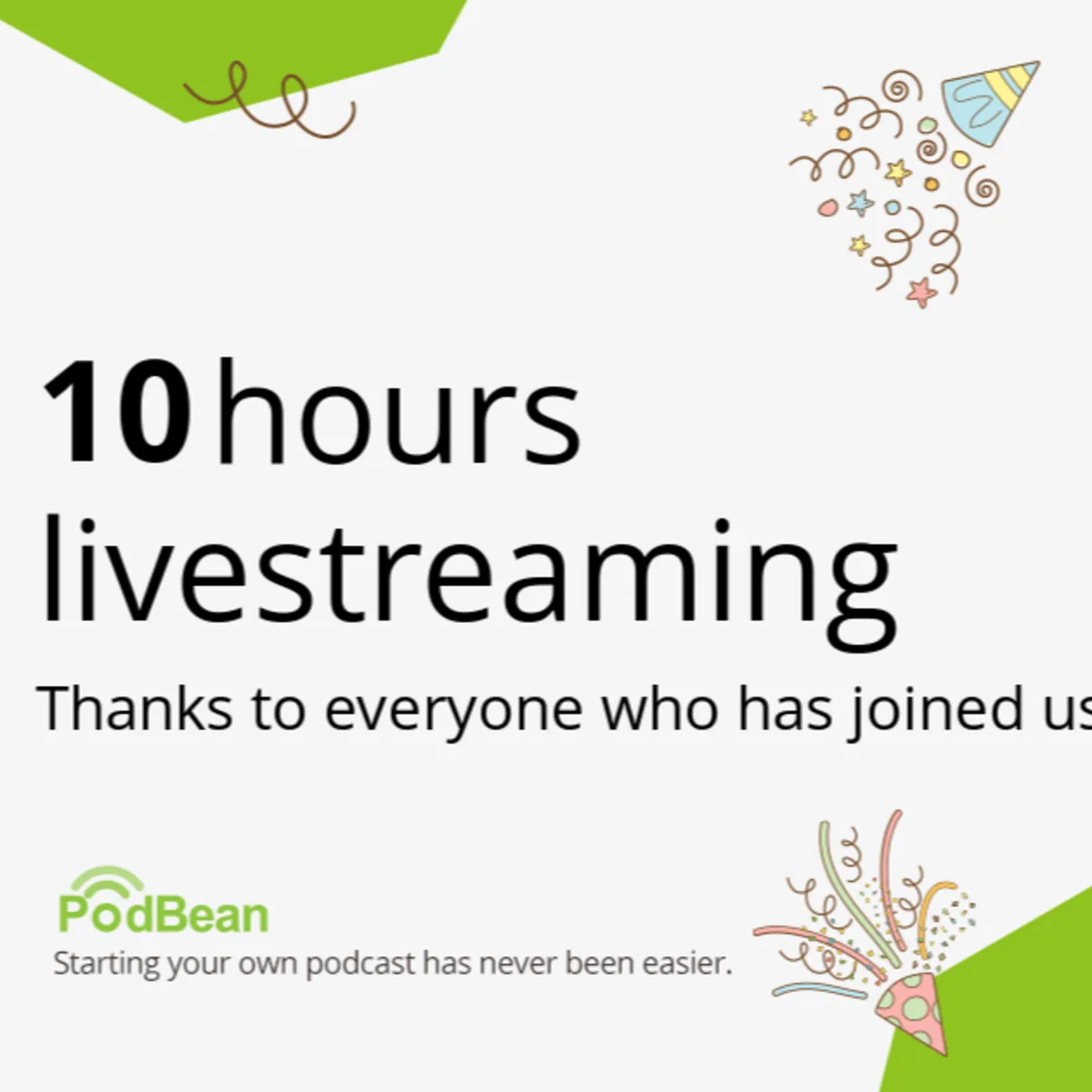 10 hours livestreaming

Thanks to everyone who has joined us

PodBean
Starting your own podcast has never been easier.